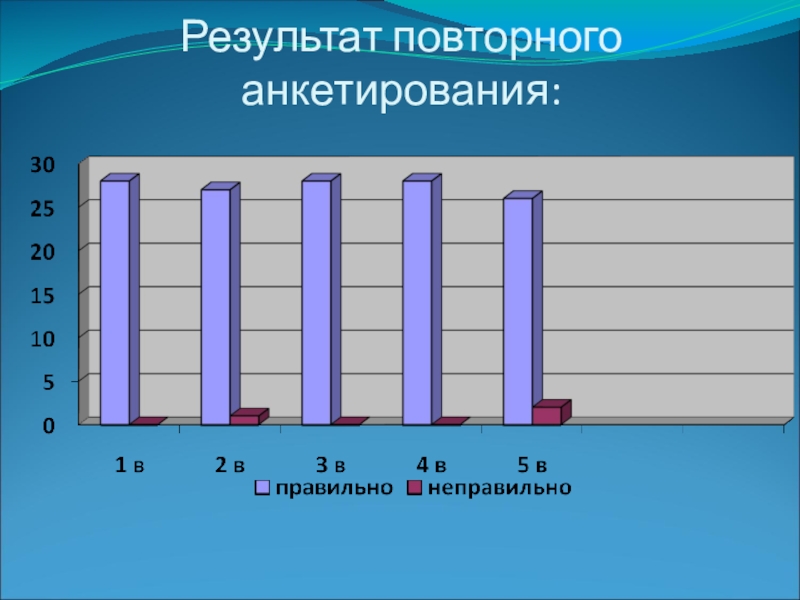 Результат повторного анкетирования:

30
25
20
15
10
5
0

1 в
2 в
3 в
4 в
5 в

правильно
неправильно